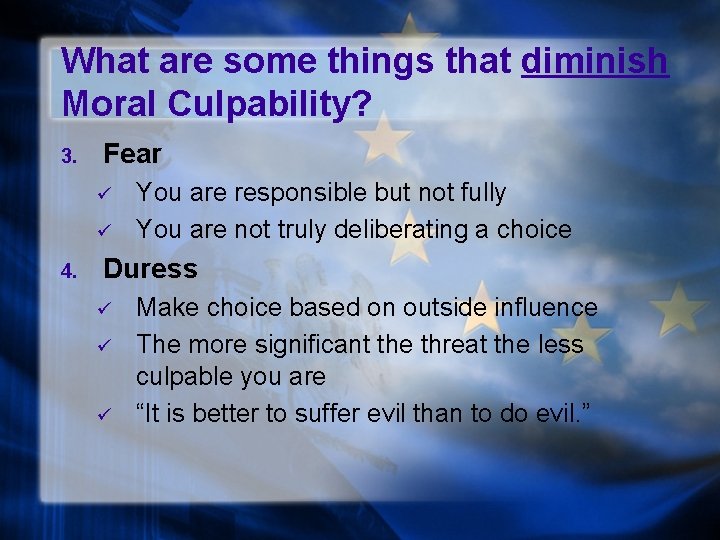 What are some things that diminish Moral Culpability?

3. Fear

✓ You are responsible but not fully

✓ You are not truly deliberating a choice

4. Duress

✓ Make choice based on outside influence

✓ The more significant the threat the less culpable you are

✓ “It is better to suffer evil than to do evil.”